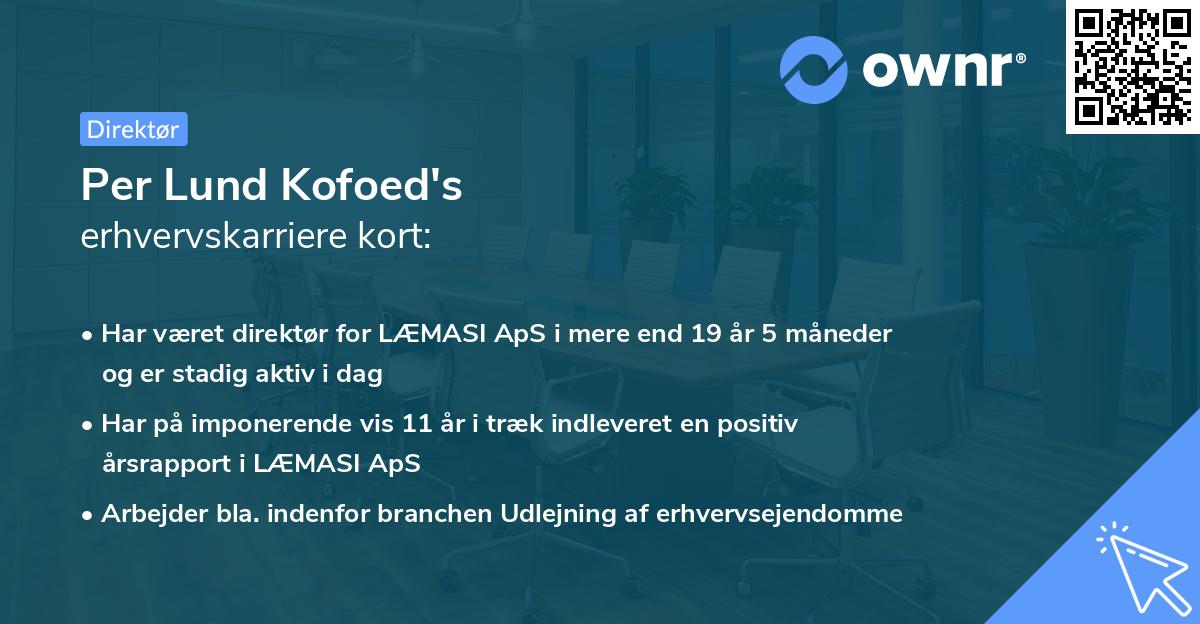 ownr®

Direktør

Per Lund Kofoed's
erhvervskarriere kort:

• Har været direktør for LÆMASI ApS i mere end 19 år 5 måneder og er stadig aktiv i dag

• Har på imponerende vis 11 år i træk indleveret en positiv årsrapport i LÆMASI ApS

• Arbejder bla. indenfor branchen Udlejning af erhvervsejendomme